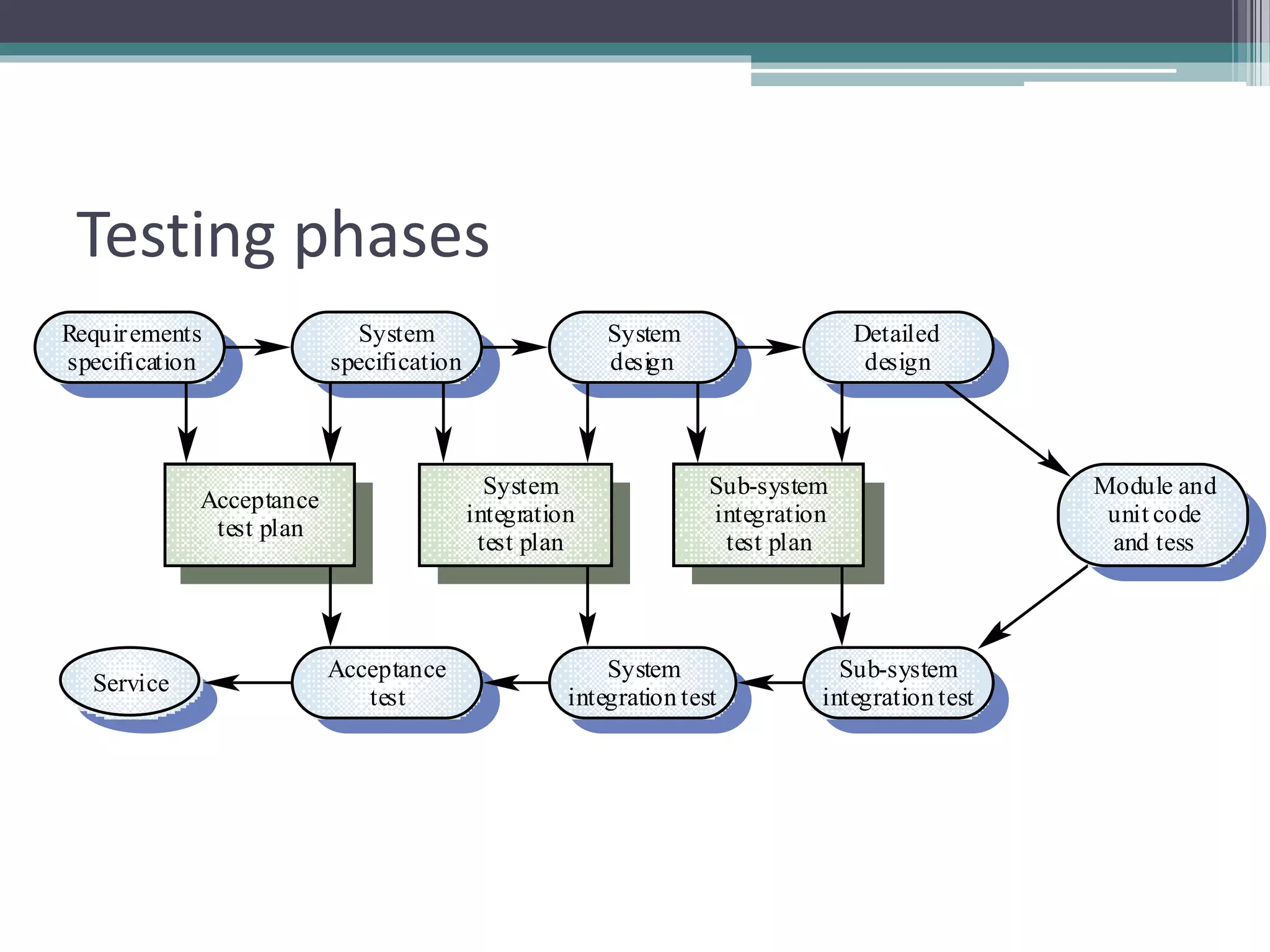 Testing phases

Requirements specification

System specification

System design

Detailed design

Acceptance test plan

System integration test plan

Sub-system integration test plan

Module and unit code and tess

Service

Acceptance test

System integration test

Sub-system integration test